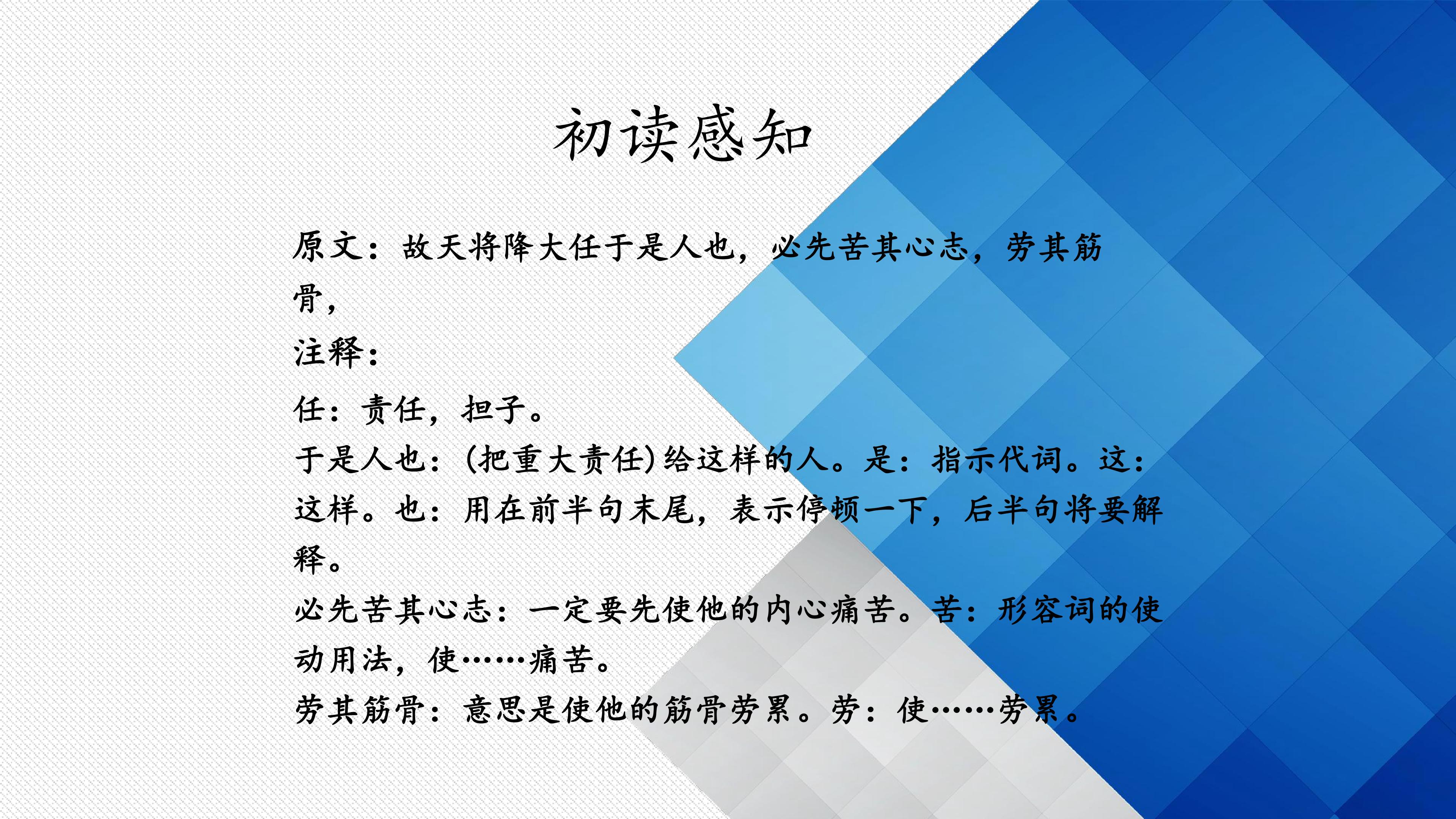 初读感知

原文：故天将降大任于是人也，必先苦其心志，劳其筋骨，

注释：

任：责任，担子。

于是人也：(把重大责任)给这样的人。是：指示代词。这：这样。也：用在前半句末尾，表示停顿一下，后半句将要解释。

必先苦其心志：一定要先使他的内心痛苦。苦：形容词的使动用法，使……痛苦。

劳其筋骨：意思是使他的筋骨劳累。劳：使……劳累。